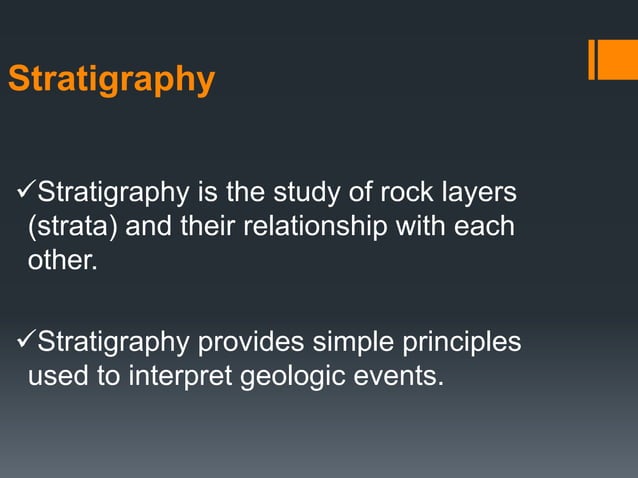 Stratigraphy

✓Stratigraphy is the study of rock layers (strata) and their relationship with each other.

✓Stratigraphy provides simple principles used to interpret geologic events.